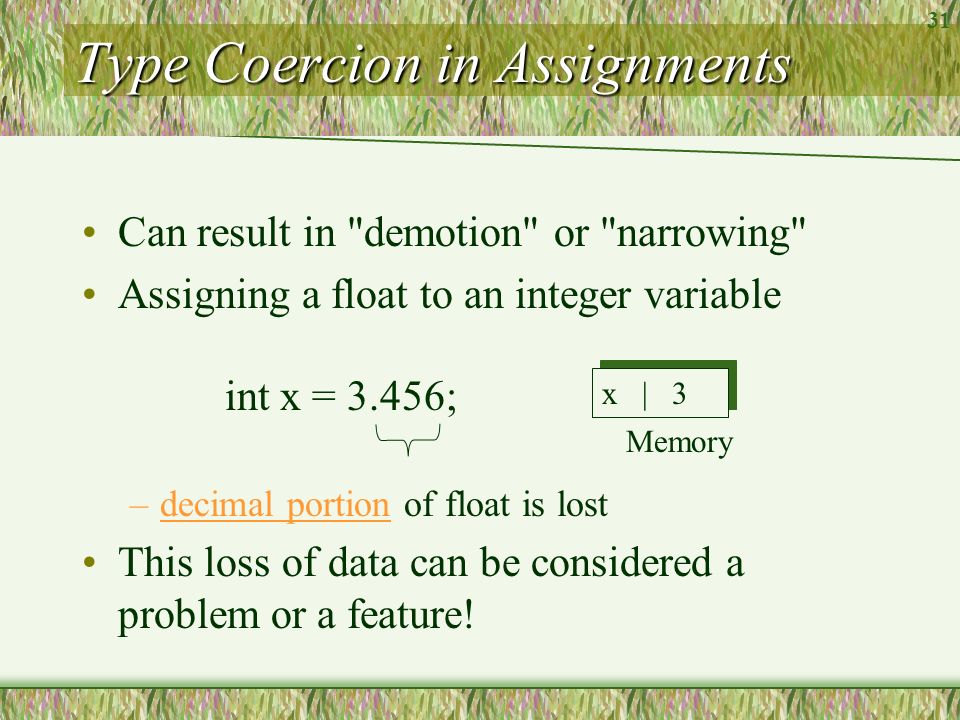 31

Type Coercion in Assignments

• Can result in "demotion" or "narrowing"
• Assigning a float to an integer variable

int x = 3.456;

x | 3

Memory

– decimal portion of float is lost

• This loss of data can be considered a problem or a feature!